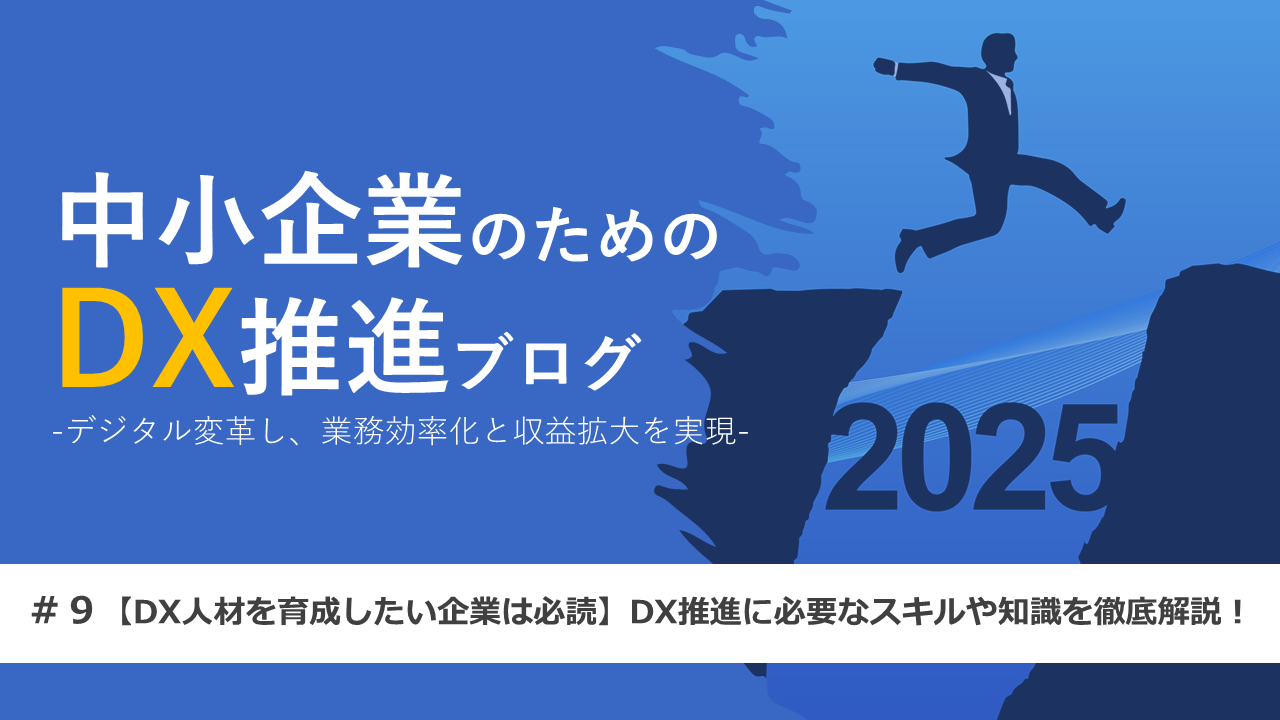 中小企業のための
DX推進ブログ
-デジタル変革し、業務効率化と収益拡大を実現-

2025

＃９【DX人材を育成したい企業は必読】DX推進に必要なスキルや知識を徹底解説！